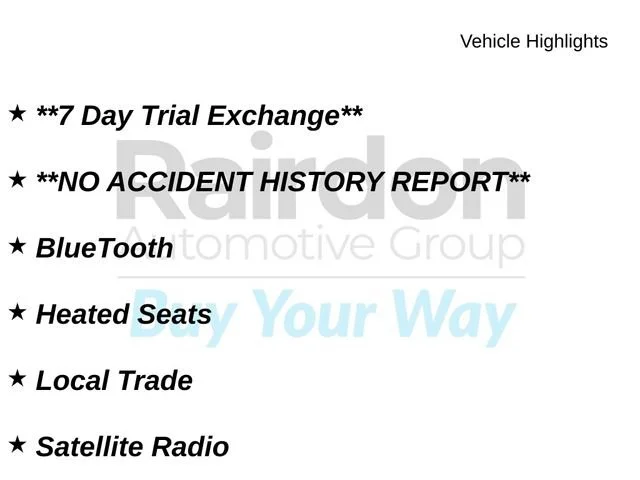 Vehicle Highlights

★ \*\*7 Day Trial Exchange\*\*

★ \*\*NO ACCIDENT HISTORY REPORT\*\*

★ BlueTooth

★ Heated Seats

★ Local Trade

★ Satellite Radio

Rairdon
Automotive Group
Buy Your Way